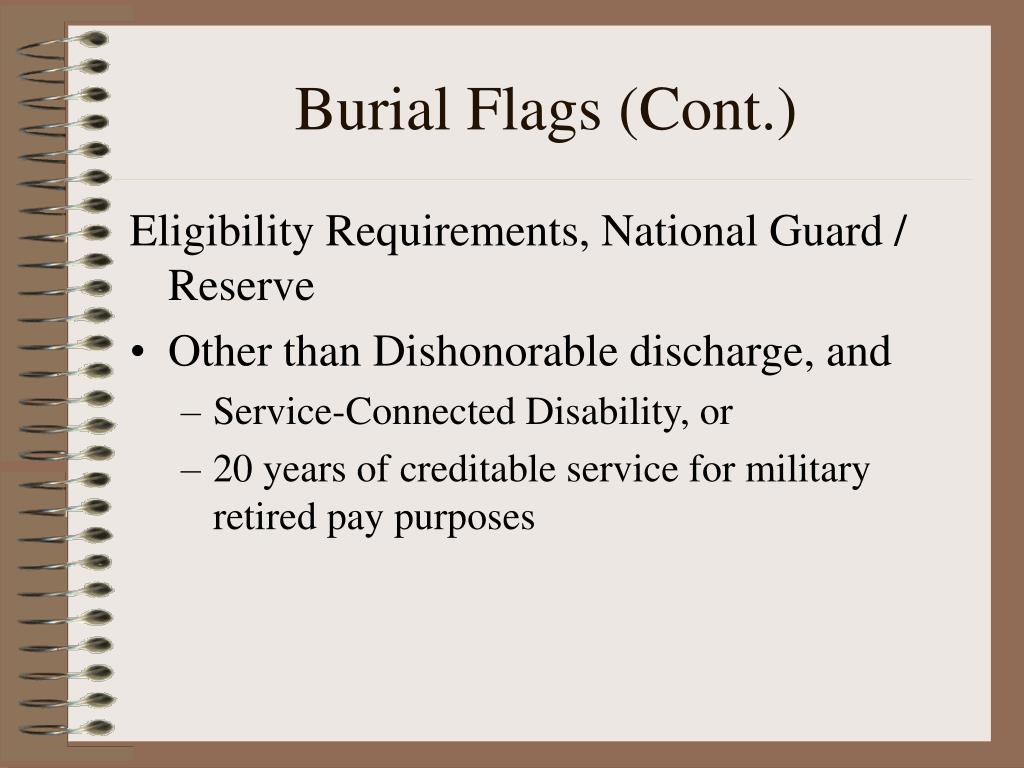 Burial Flags (Cont.)

Eligibility Requirements, National Guard / Reserve

• Other than Dishonorable discharge, and
  – Service-Connected Disability, or
  – 20 years of creditable service for military retired pay purposes